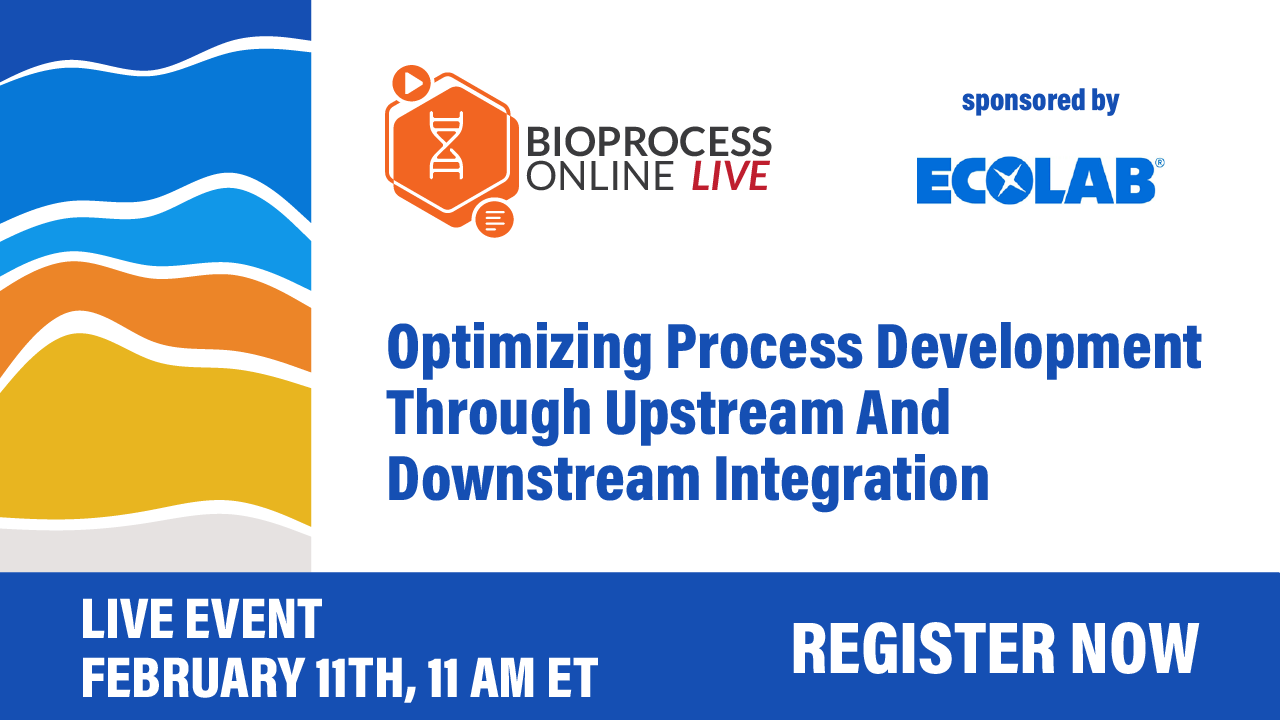 BIOPROCESS ONLINE LIVE

sponsored by

ECOLAB®

Optimizing Process Development Through Upstream And Downstream Integration

LIVE EVENT
FEBRUARY 11TH, 11 AM ET

REGISTER NOW